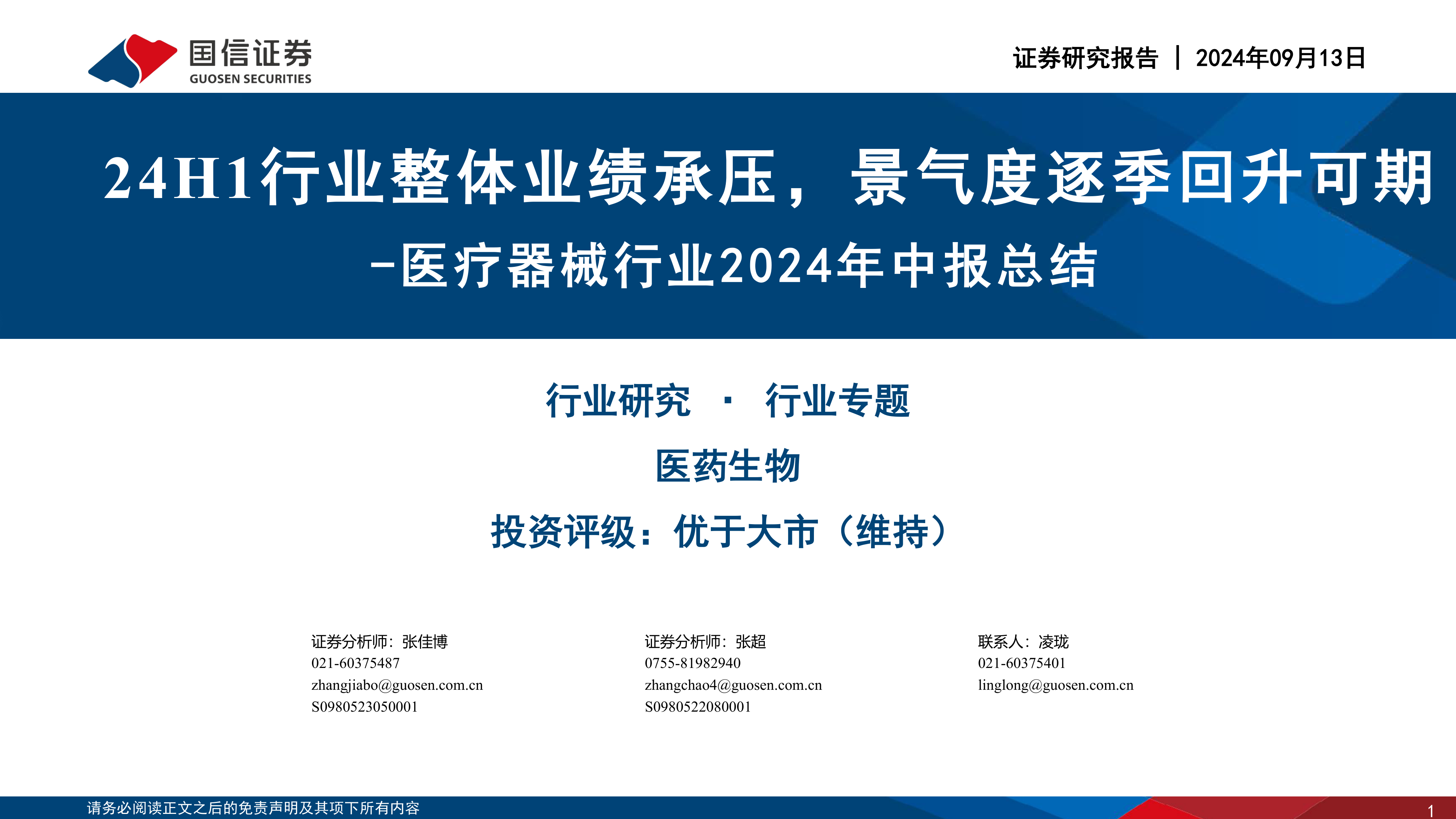 国信证券
GUOSEN SECURITIES

证券研究报告 | 2024年09月13日

24H1行业整体业绩承压，景气度逐季回升可期
-医疗器械行业2024年中报总结

行业研究 · 行业专题

医药生物

投资评级：优于大市（维持）

证券分析师：张佳博
021-60375487
zhangjiabo@guosen.com.cn
S0980523050001

证券分析师：张超
0755-81982940
zhangchao4@guosen.com.cn
S0980522080001

联系人：凌珑
021-60375401
linglong@guosen.com.cn

请务必阅读正文之后的免责声明及其项下所有内容

1